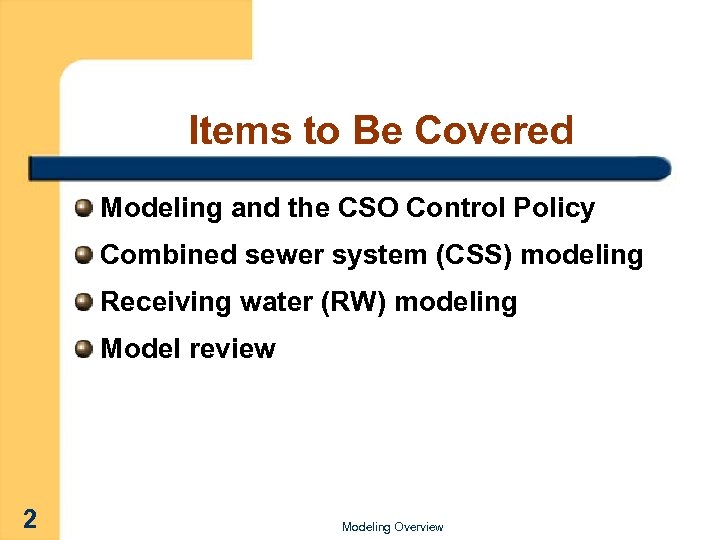 Items to Be Covered

Modeling and the CSO Control Policy

Combined sewer system (CSS) modeling

Receiving water (RW) modeling

Model review

2

Modeling Overview